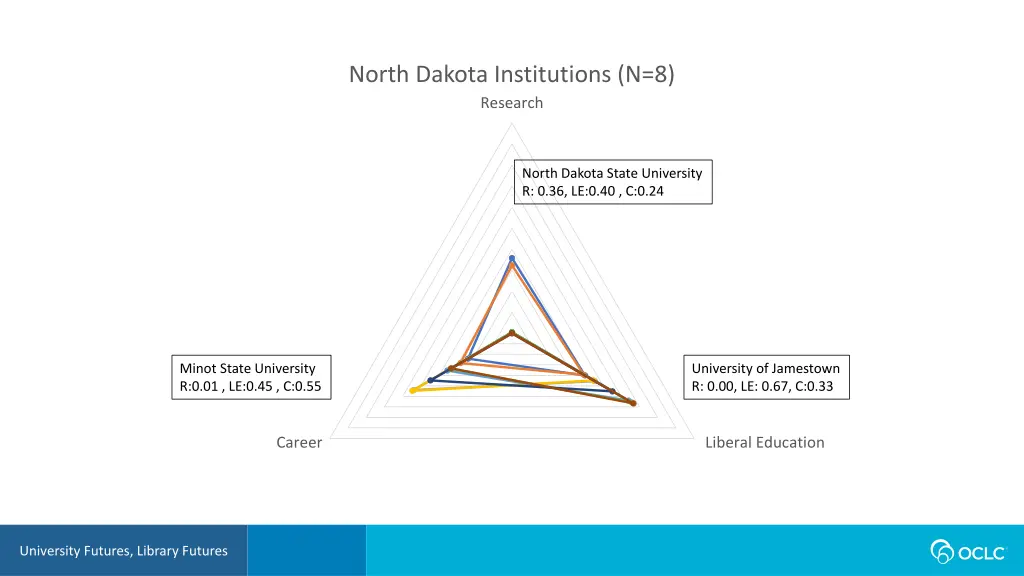 North Dakota Institutions (N=8)

Research

North Dakota State University
R: 0.36, LE:0.40 , C:0.24

Minot State University
R:0.01 , LE:0.45 , C:0.55

University of Jamestown
R: 0.00, LE: 0.67, C:0.33

Career

Liberal Education

University Futures, Library Futures

OCLC